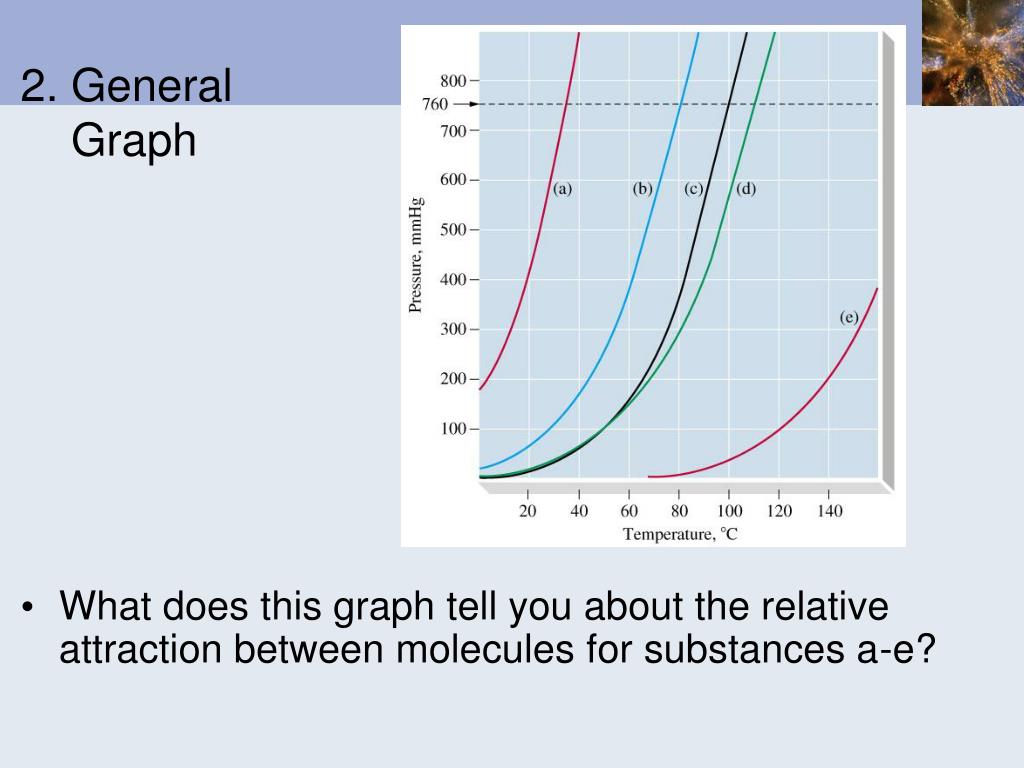 2. General Graph

800
760
700
600
500
400
300
200
100
Pressure, mmHg
(a)
(b)
(c)
(d)
(e)
20
40
60
80
100
120
140
Temperature, °C

• What does this graph tell you about the relative attraction between molecules for substances a-e?